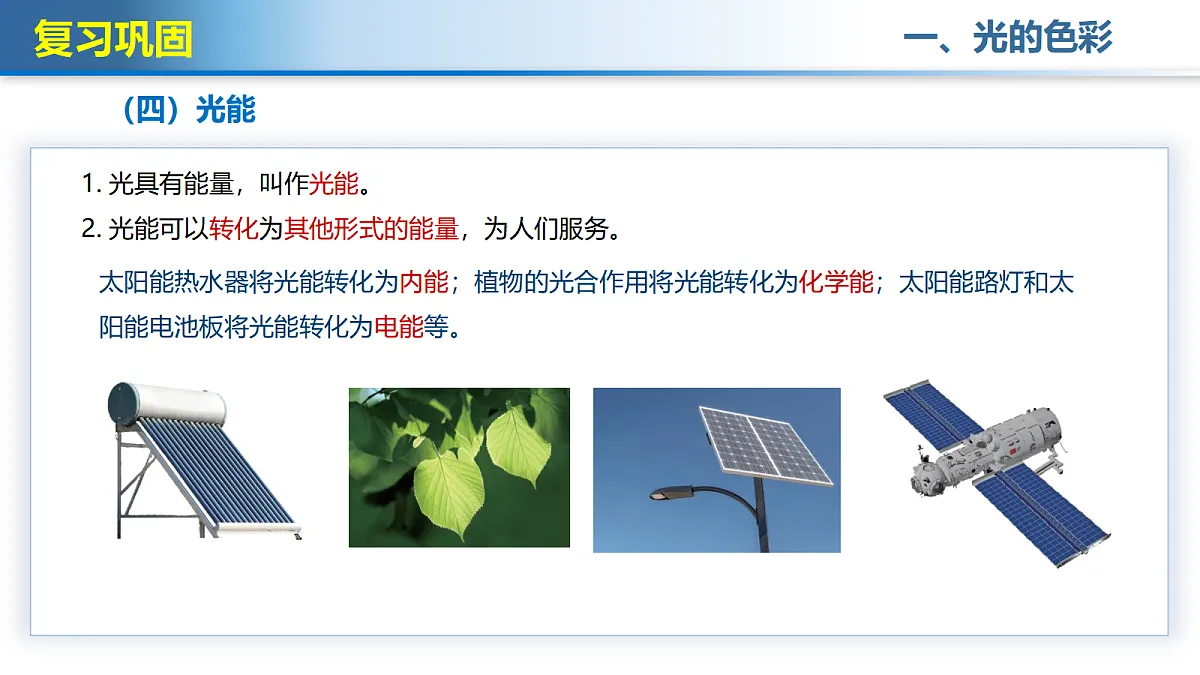 复习巩固

一、光的色彩

（四）光能

1. 光具有能量，叫作光能。

2. 光能可以转化为其他形式的能量，为人们服务。

太阳能热水器将光能转化为内能；植物的光合作用将光能转化为化学能；太阳能路灯和太阳能电池板将光能转化为电能等。